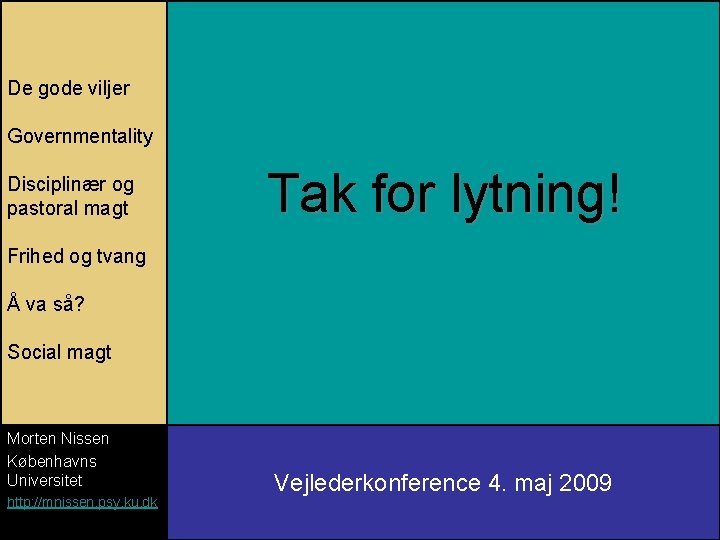 De gode viljer

Governmentality

Disciplinær og pastoral magt

Frihed og tvang

Å va så?

Social magt

Tak for lytning!

Morten Nissen
Københavns Universitet
http://mnissen.psy.ku.dk

Vejlederkonference 4. maj 2009